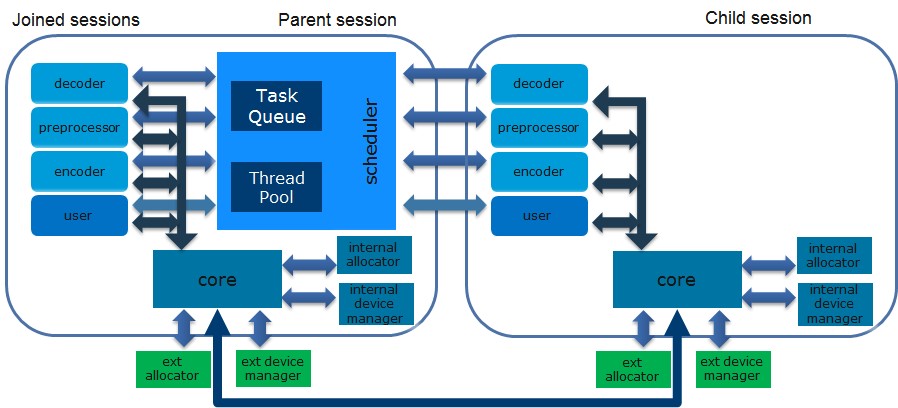 Joined sessions

Parent session

Child session

decoder

preprocessor

encoder

user

Task Queue

Thread Pool

scheduler

core

internal allocator

internal device manager

ext allocator

ext device manager

decoder

preprocessor

encoder

user

core

internal allocator

internal device manager

ext allocator

ext device manager